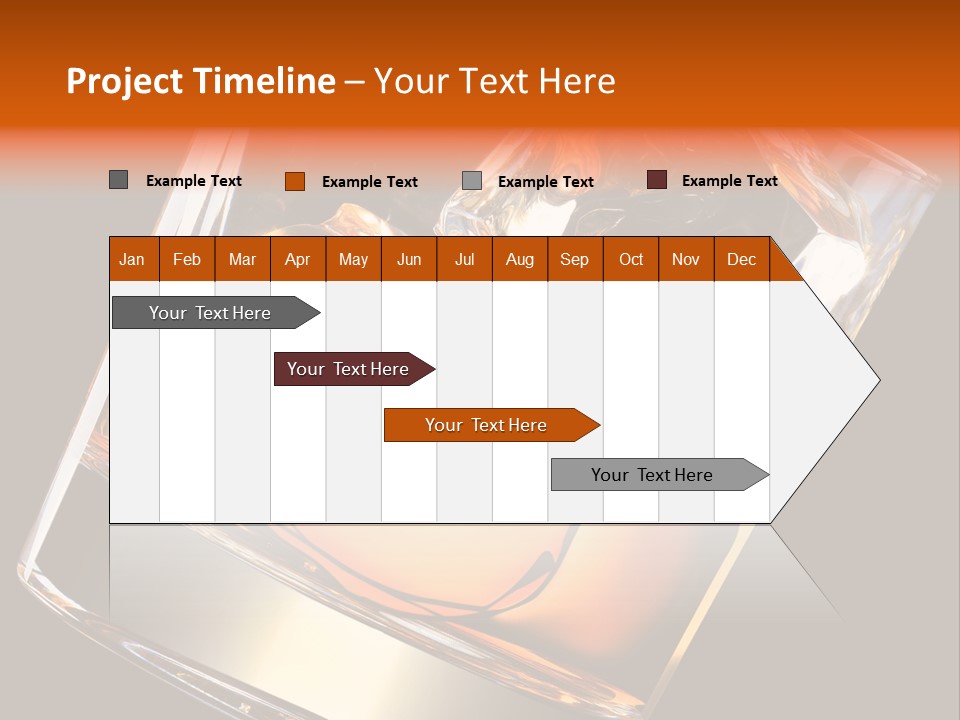 Project Timeline – Your Text Here

Example Text Example Text Example Text Example Text

| Jan | Feb | Mar | Apr | May | Jun | Jul | Aug | Sep | Oct | Nov | Dec |
|---|---|---|---|---|---|---|---|---|---|---|---|

Your Text Here

Your Text Here

Your Text Here

Your Text Here